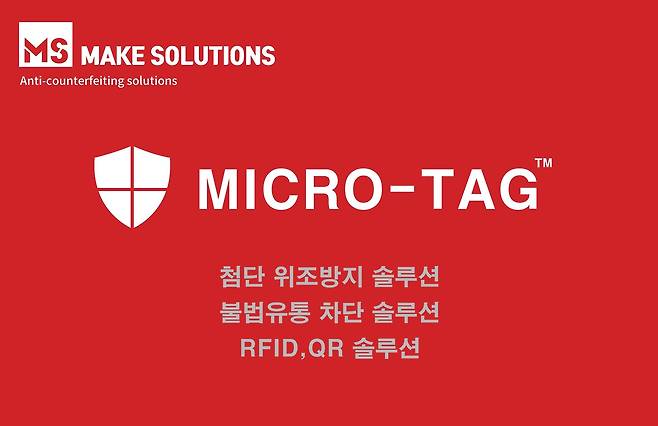 MS MAKE SOLUTIONS
Anti-counterfeiting solutions

MICRO-TAG™

첨단 위조방지 솔루션
불법유통 차단 솔루션
RFID,QR 솔루션